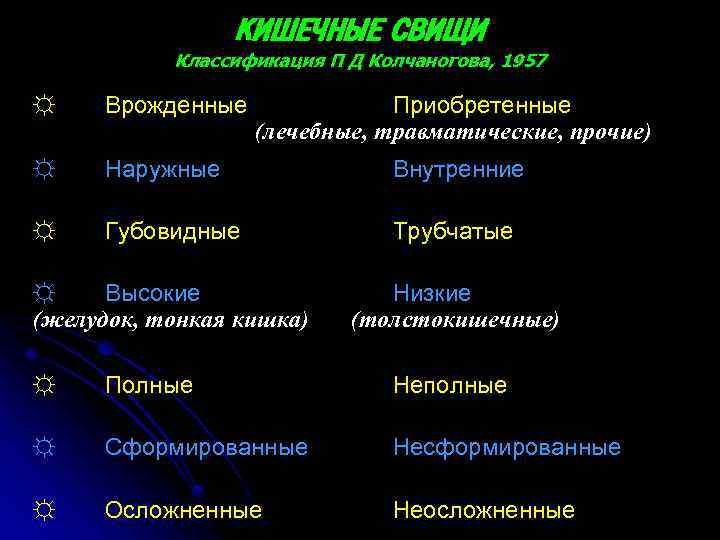 КИШЕЧНЫЕ СВИЩИ
Классификация П Д Колчаногова, 1957

☼ Врожденные Приобретенные
(лечебные, травматические, прочие)

☼ Наружные Внутренние

☼ Губовидные Трубчатые

☼ Высокие Низкие
(желудок, тонкая кишка) (толстокишечные)

☼ Полные Неполные

☼ Сформированные Несформированные

☼ Осложненные Неосложненные